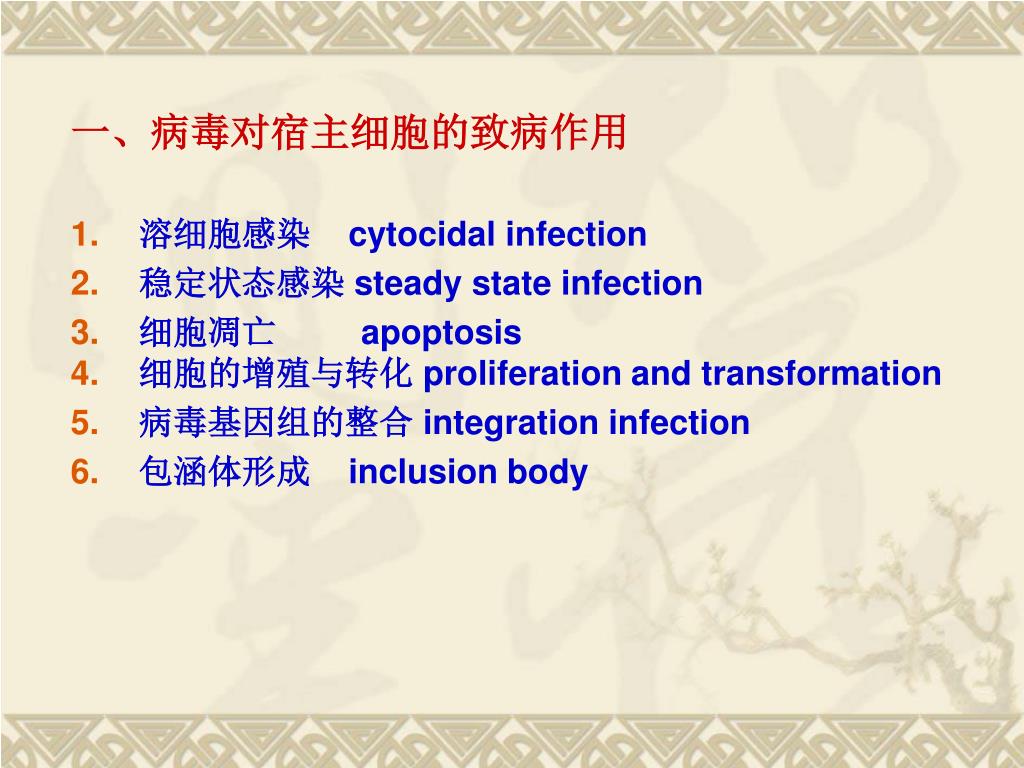 一、病毒对宿主细胞的致病作用

1. 溶细胞感染 cytocidal infection
2. 稳定状态感染 steady state infection
3. 细胞凋亡 apoptosis
4. 细胞的增殖与转化 proliferation and transformation
5. 病毒基因组的整合 integration infection
6. 包涵体形成 inclusion body